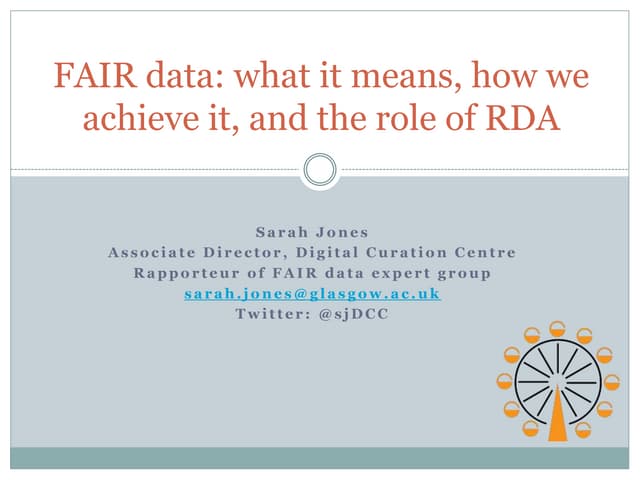 FAIR data: what it means, how we achieve it, and the role of RDA

Sarah Jones
Associate Director, Digital Curation Centre
Rapporteur of FAIR data expert group
sarah.jones@glasgow.ac.uk
Twitter: @sjDCC